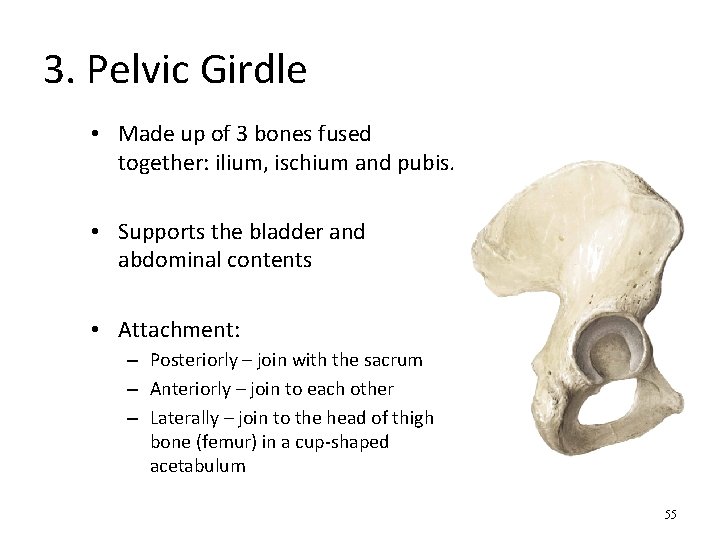 3. Pelvic Girdle

• Made up of 3 bones fused together: ilium, ischium and pubis.

• Supports the bladder and abdominal contents

• Attachment:
– Posteriorly – join with the sacrum
– Anteriorly – join to each other
– Laterally – join to the head of thigh bone (femur) in a cup-shaped acetabulum

55